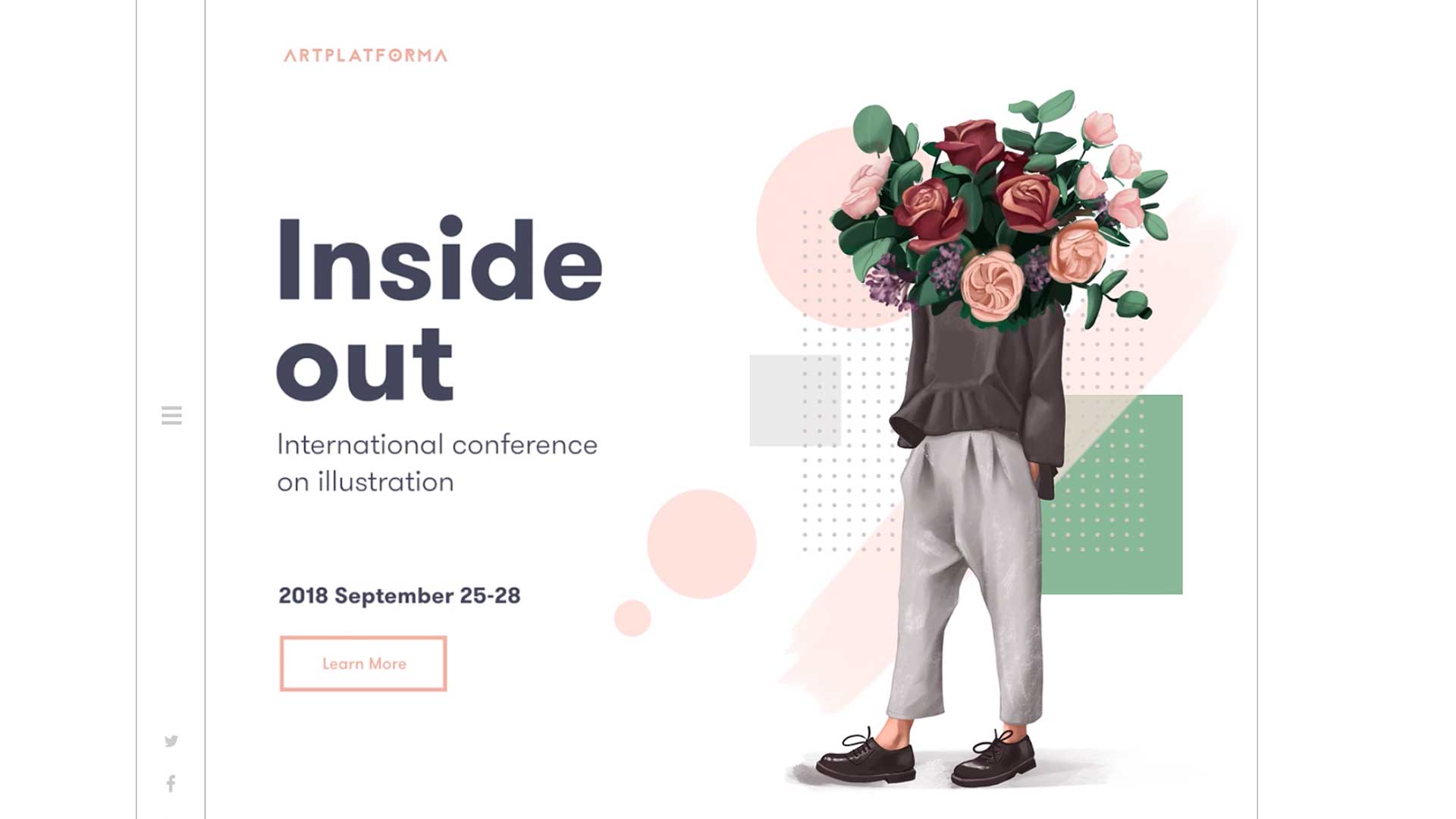 ARTPLATFORMA

Inside out

International conference on illustration

2018 September 25-28

Learn More